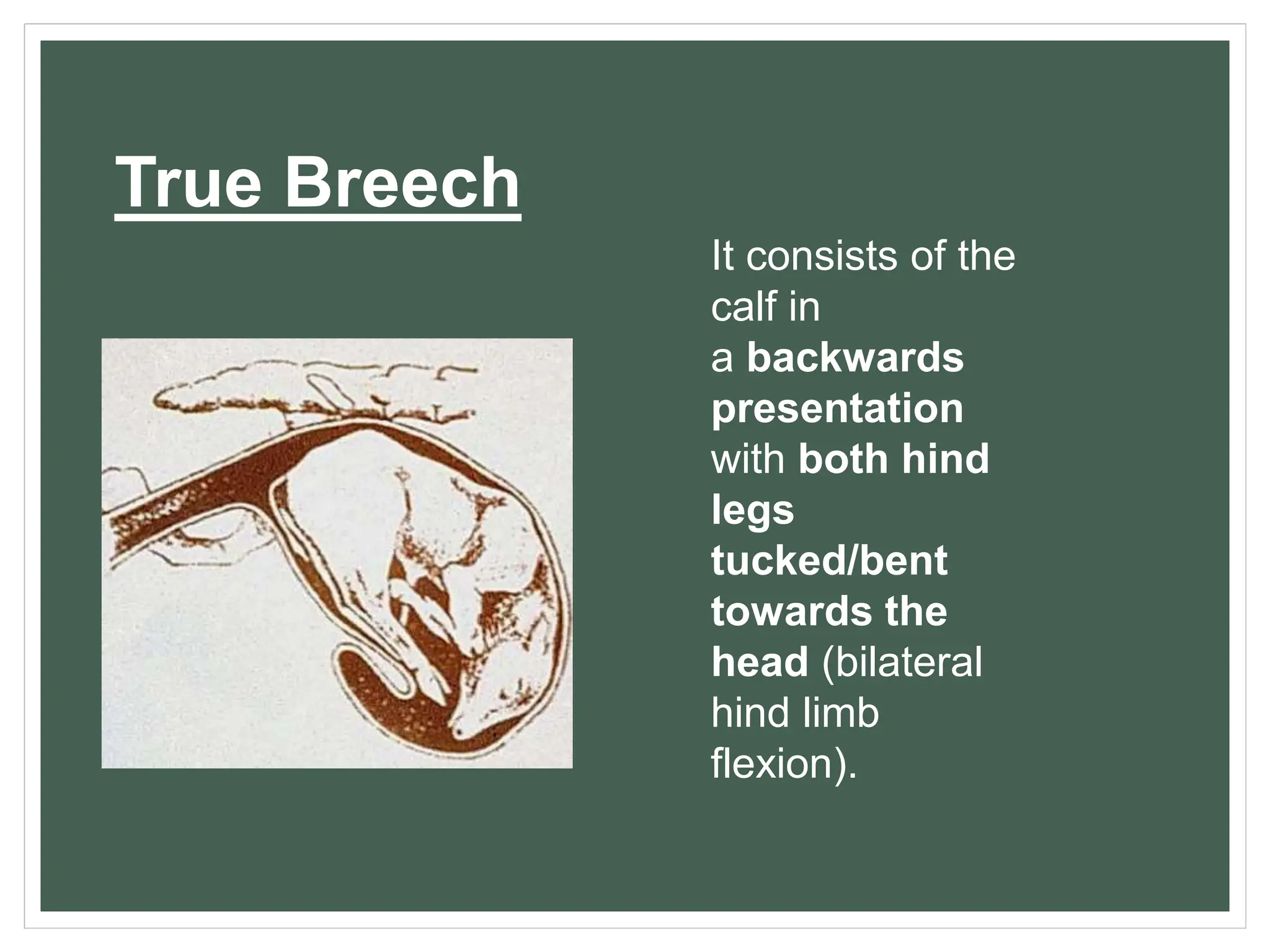 True Breech

It consists of the calf in a backwards presentation with both hind legs tucked/bent towards the head (bilateral hind limb flexion).